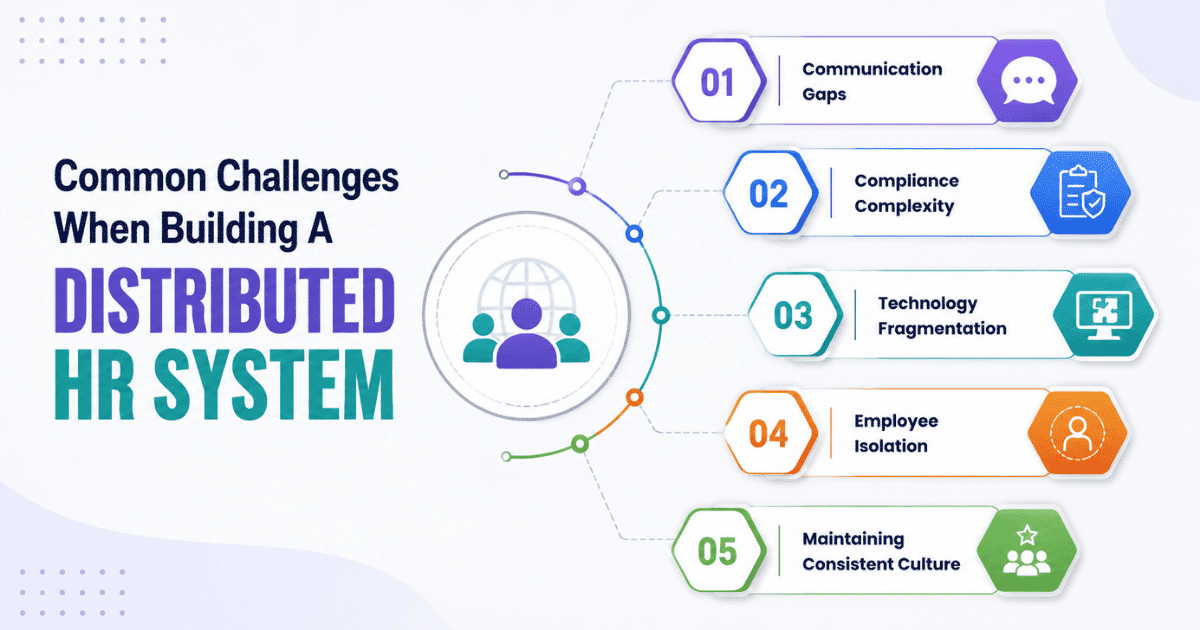 Common Challenges When Building A
DISTRIBUTED HR SYSTEM

01 Communication Gaps

02 Compliance Complexity

03 Technology Fragmentation

04 Employee Isolation

05 Maintaining Consistent Culture